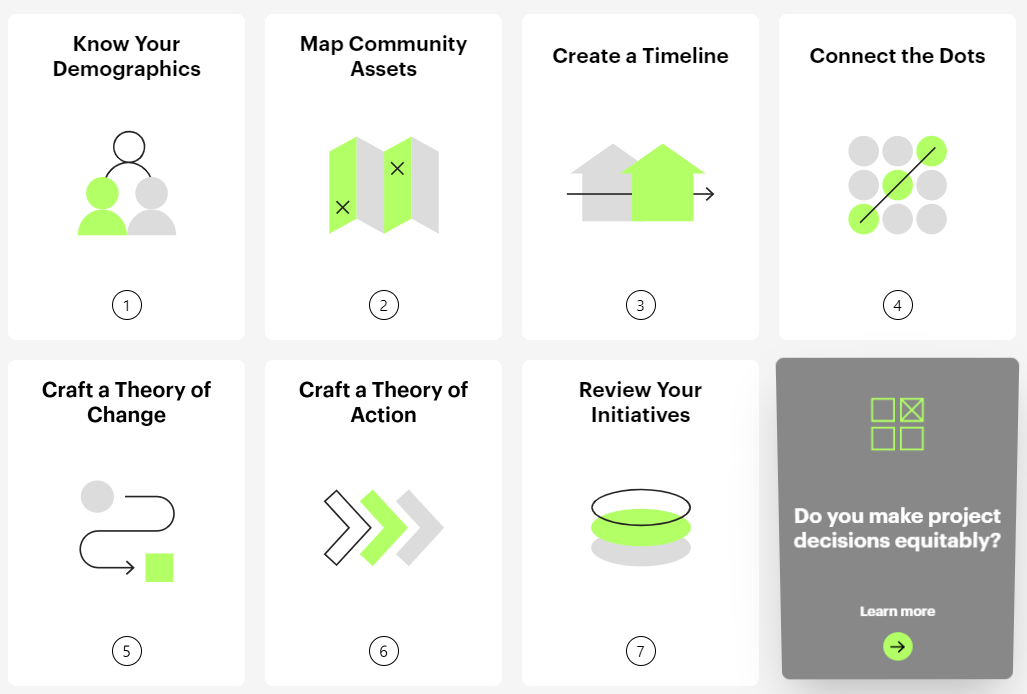 Know Your Demographics

1

Map Community Assets

2

Create a Timeline

3

Connect the Dots

4

Craft a Theory of Change

5

Craft a Theory of Action

6

Review Your Initiatives

7

Do you make project decisions equitably?

Learn more